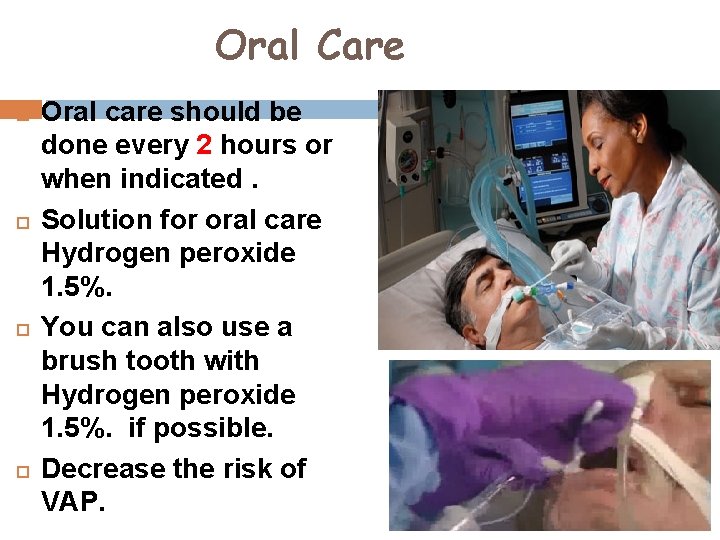 Oral Care

Oral care should be done every 2 hours or when indicated .

Solution for oral care Hydrogen peroxide 1.5%.

You can also use a brush tooth with Hydrogen peroxide 1.5%.  if possible.

Decrease the risk of VAP.